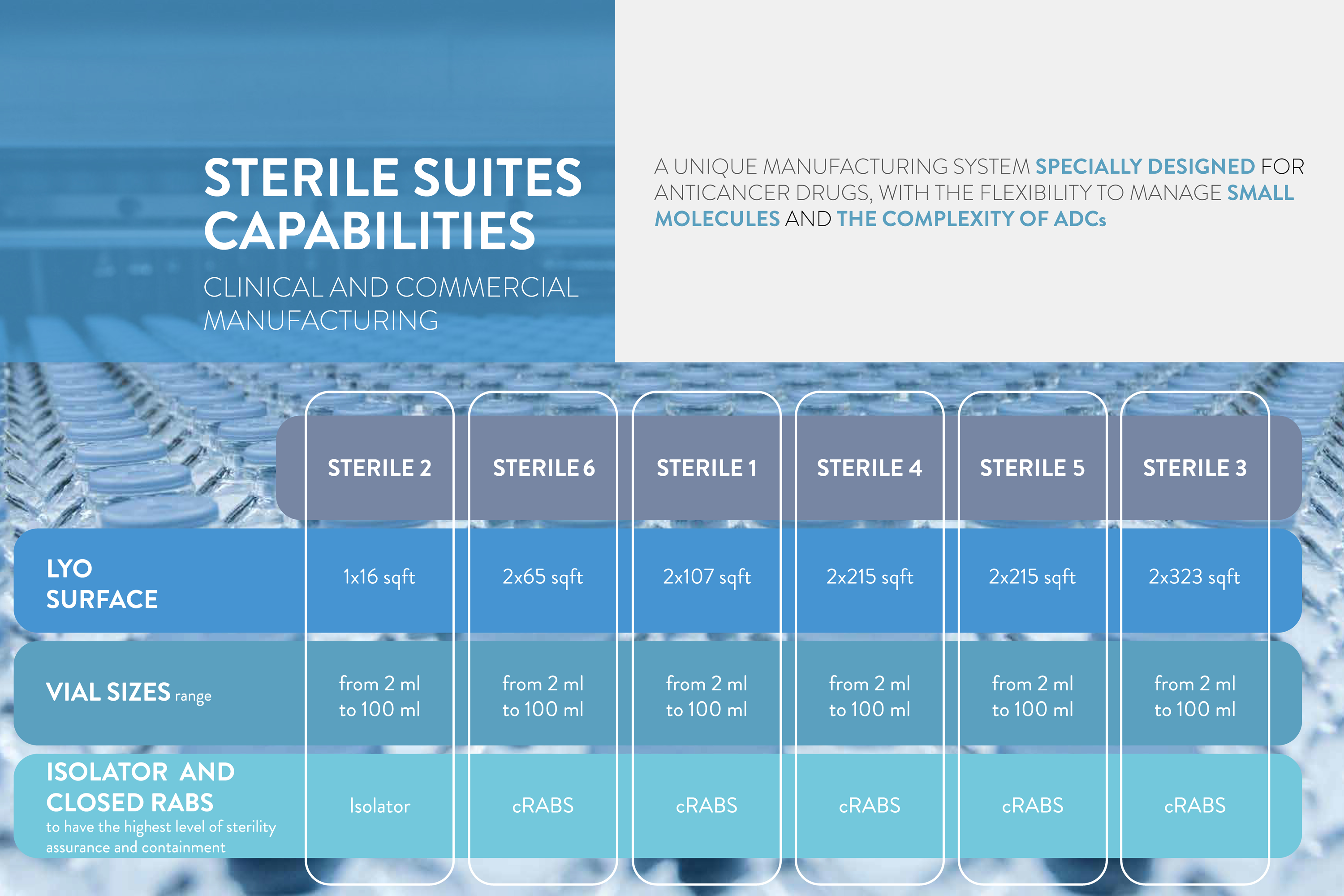 STERILE SUITES CAPABILITIES

CLINICAL AND COMMERCIAL MANUFACTURING

A UNIQUE MANUFACTURING SYSTEM SPECIALLY DESIGNED FOR ANTICANCER DRUGS, WITH THE FLEXIBILITY TO MANAGE SMALL MOLECULES AND THE COMPLEXITY OF ADCs

| | STERILE 2 | STERILE 6 | STERILE 1 | STERILE 4 | STERILE 5 | STERILE 3 |
|---|---|---|---|---|---|---|
| LYO SURFACE | 1x16 sqft | 2x65 sqft | 2x107 sqft | 2x215 sqft | 2x215 sqft | 2x323 sqft |
| VIAL SIZES range | from 2 ml to 100 ml | from 2 ml to 100 ml | from 2 ml to 100 ml | from 2 ml to 100 ml | from 2 ml to 100 ml | from 2 ml to 100 ml |
| ISOLATOR AND CLOSED RABS to have the highest level of sterility assurance and containment | Isolator | cRABS | cRABS | cRABS | cRABS | cRABS |